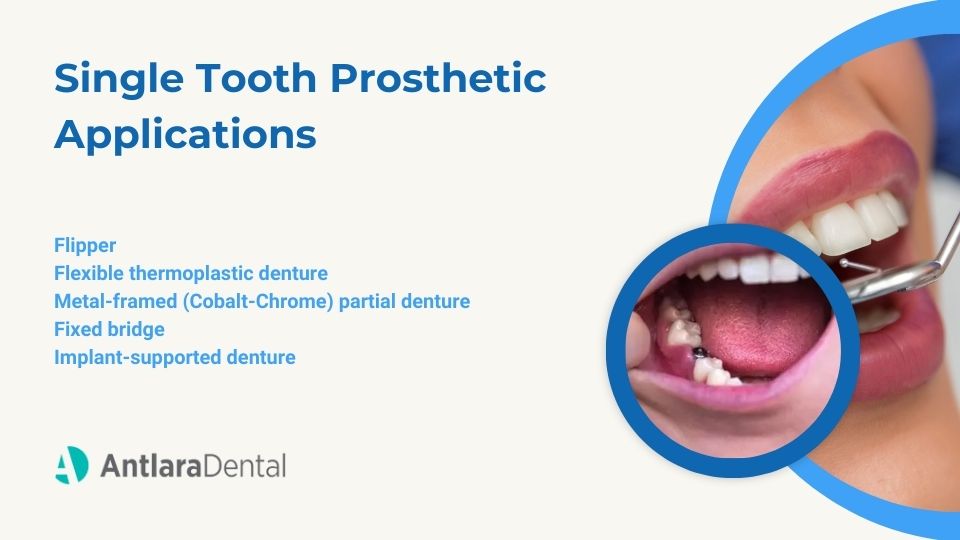 Single Tooth Prosthetic Applications

Flipper
Flexible thermoplastic denture
Metal-framed (Cobalt-Chrome) partial denture
Fixed bridge
Implant-supported denture

AntlaraDental